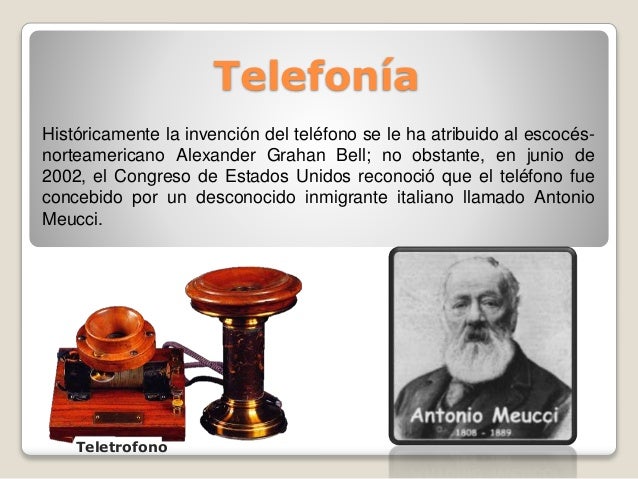 Telefonía

Históricamente la invención del teléfono se le ha atribuido al escocés-norteamericano Alexander Grahan Bell; no obstante, en junio de 2002, el Congreso de Estados Unidos reconoció que el teléfono fue concebido por un desconocido inmigrante italiano llamado Antonio Meucci.

Teletrofono

Antonio Meucci
1808 - 1889